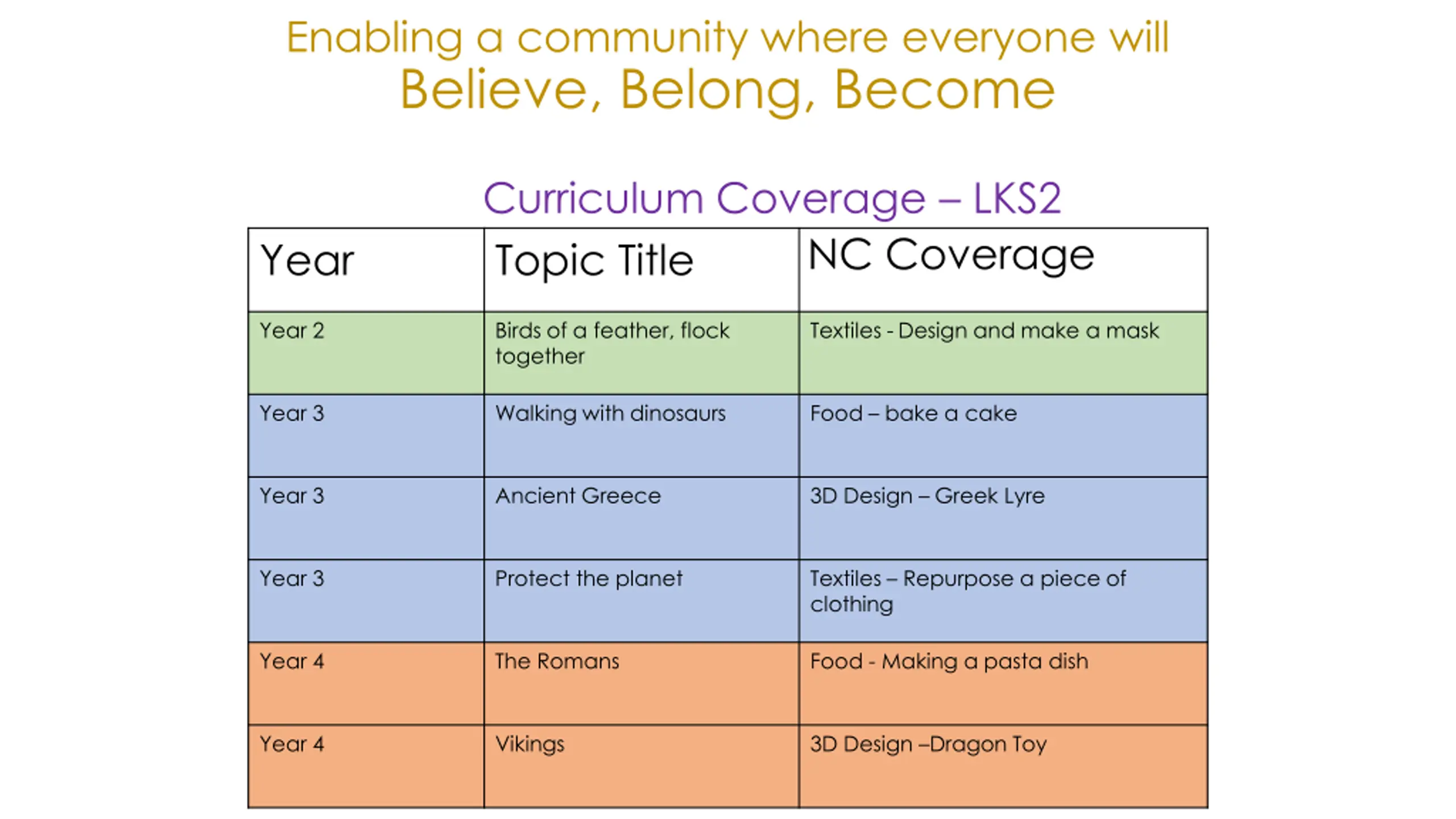 Enabling a community where everyone will
Believe, Belong, Become

Curriculum Coverage – LKS2

| Year | Topic Title | NC Coverage |
|---|---|---|
| Year 2 | Birds of a feather, flock together | Textiles - Design and make a mask |
| Year 3 | Walking with dinosaurs | Food – bake a cake |
| Year 3 | Ancient Greece | 3D Design – Greek Lyre |
| Year 3 | Protect the planet | Textiles – Repurpose a piece of clothing |
| Year 4 | The Romans | Food - Making a pasta dish |
| Year 4 | Vikings | 3D Design –Dragon Toy |